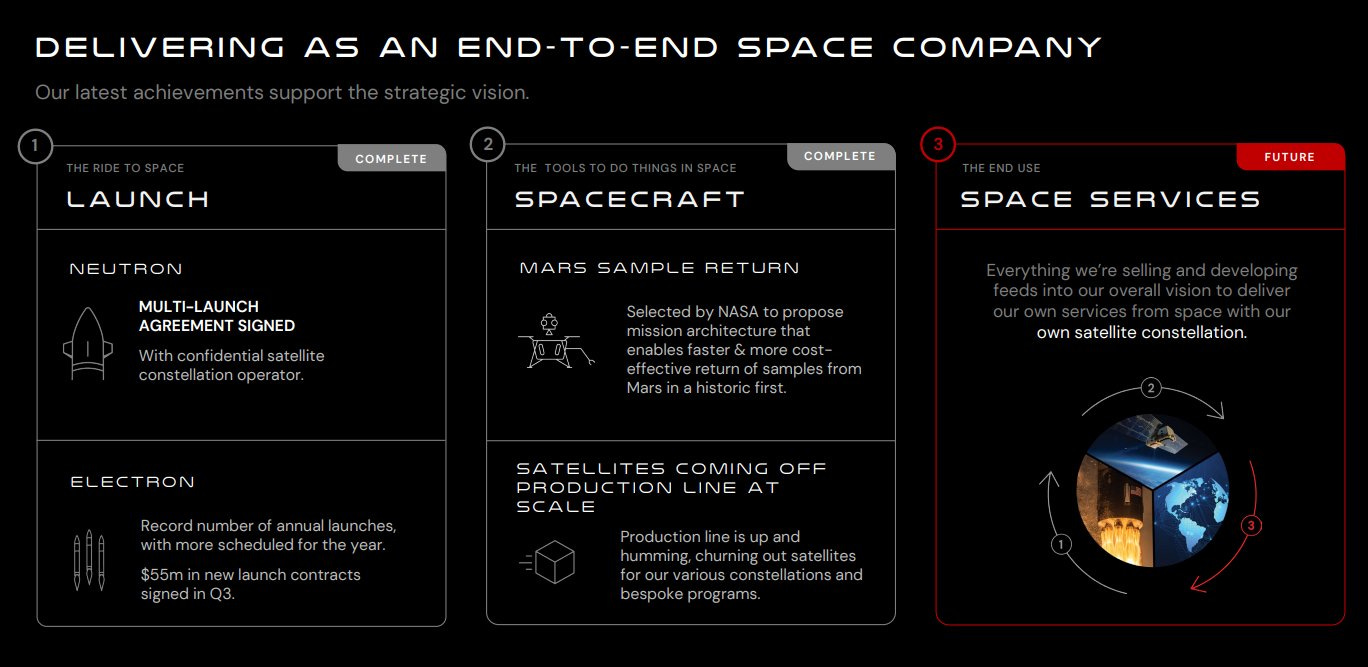 DELIVERING AS AN END-TO-END SPACE COMPANY

Our latest achievements support the strategic vision.

1

THE RIDE TO SPACE

COMPLETE

LAUNCH

NEUTRON

MULTI-LAUNCH AGREEMENT SIGNED

With confidential satellite constellation operator.

ELECTRON

Record number of annual launches, with more scheduled for the year.

$55m in new launch contracts signed in Q3.

2

THE TOOLS TO DO THINGS IN SPACE

COMPLETE

SPACECRAFT

MARS SAMPLE RETURN

Selected by NASA to propose mission architecture that enables faster & more cost-effective return of samples from Mars in a historic first.

SATELLITES COMING OFF PRODUCTION LINE AT SCALE

Production line is up and humming, churning out satellites for our various constellations and bespoke programs.

3

THE END USE

FUTURE

SPACE SERVICES

Everything we're selling and developing feeds into our overall vision to deliver our own services from space with our own satellite constellation.

2

1

3